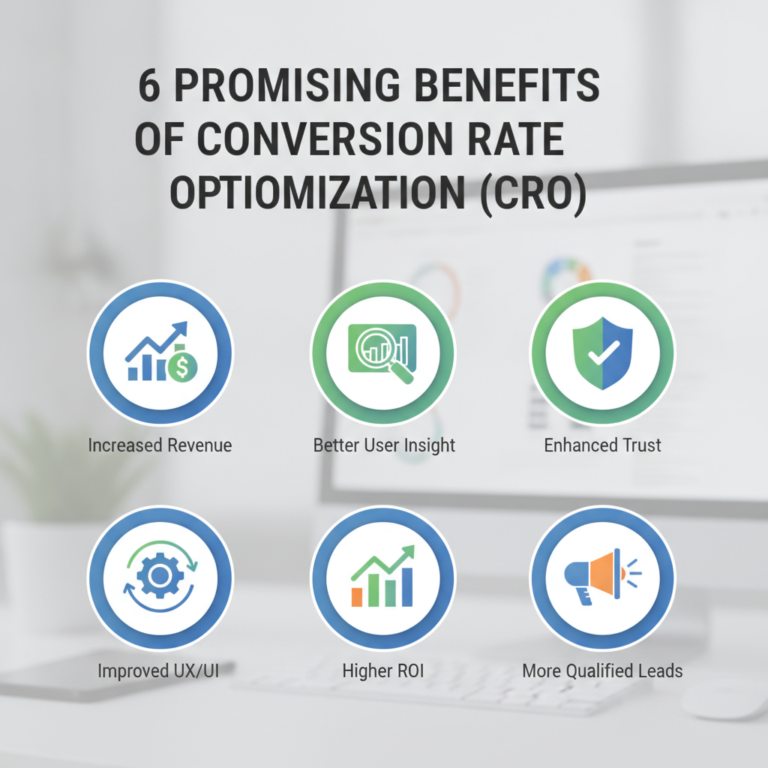 6 PROMISING BENEFITS OF CONVERSION RATE OPTIOMIZATION (CRO)

Increased Revenue

Better User Insight

Enhanced Trust

Improved UX/UI

Higher ROI

More Qualified Leads